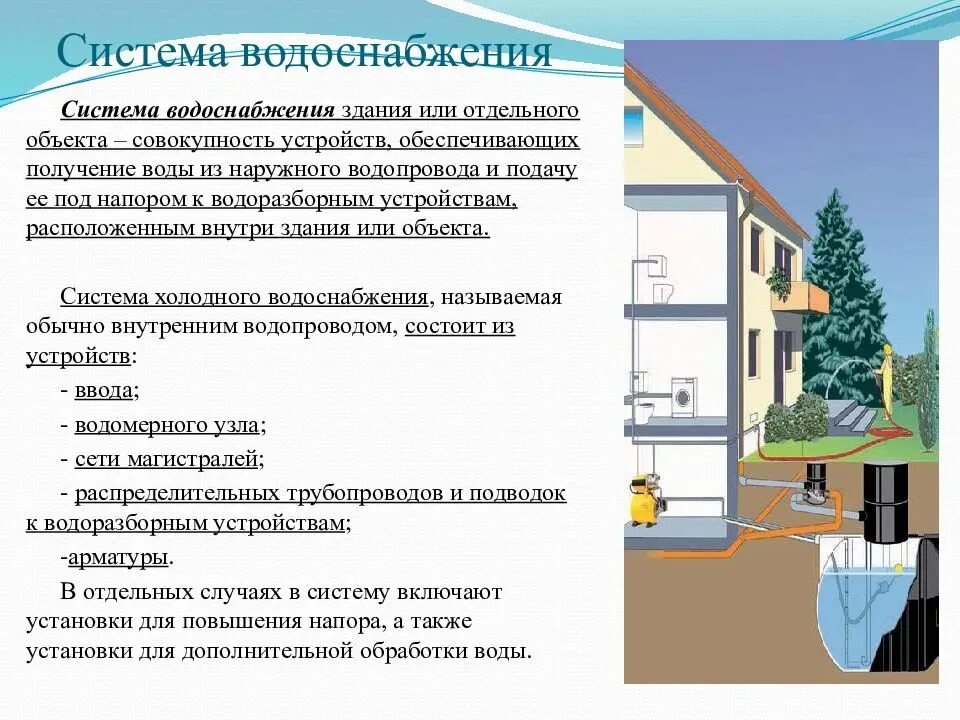 Система водоснабжения

Система водоснабжения здания или отдельного объекта – совокупность устройств, обеспечивающих получение воды из наружного водопровода и подачу ее под напором к водоразборным устройствам, расположенным внутри здания или объекта.

Система холодного водоснабжения, называемая обычно внутренним водопроводом, состоит из устройств:

- ввода;

- водомерного узла;

- сети магистралей;

- распределительных трубопроводов и подводок к водоразборным устройствам;

-арматуры.

В отдельных случаях в систему включают установки для повышения напора, а также установки для дополнительной обработки воды.